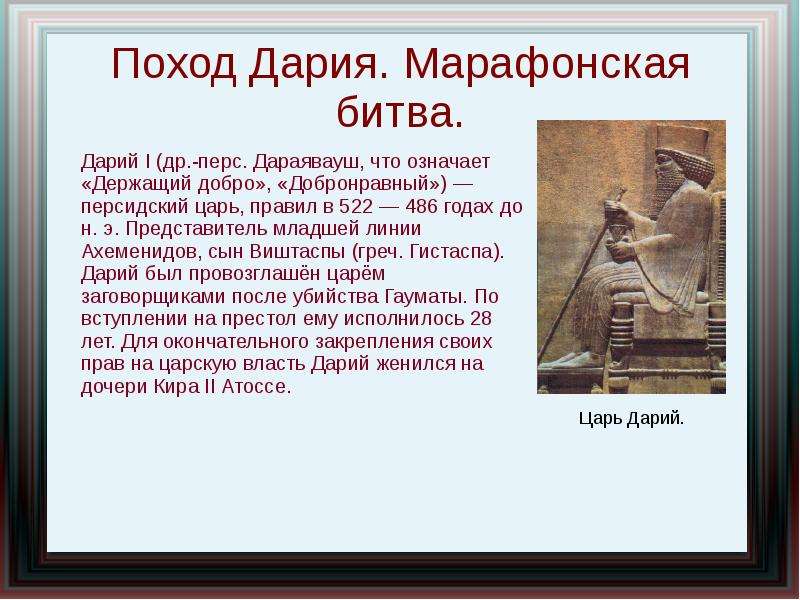 Поход Дария. Марафонская битва.

Дарий I (др.-перс. Дараявауш, что означает «Держащий добро», «Добронравный») — персидский царь, правил в 522 — 486 годах до н. э. Представитель младшей линии Ахеменидов, сын Виштаспы (греч. Гистаспа). Дарий был провозглашён царём заговорщиками после убийства Гауматы. По вступлении на престол ему исполнилось 28 лет. Для окончательного закрепления своих прав на царскую власть Дарий женился на дочери Кира II Атоссе.

Царь Дарий.